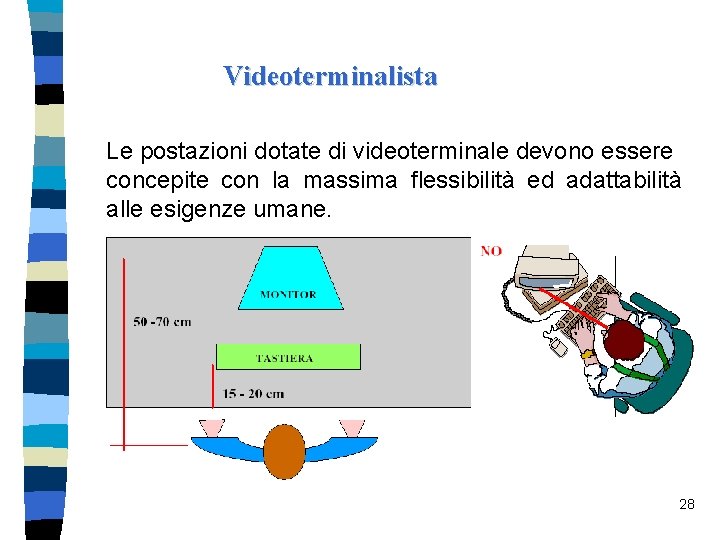 Videoterminalista

Le postazioni dotate di videoterminale devono essere concepite con la massima flessibilità ed adattabilità alle esigenze umane.

MONITOR

50 -70 cm

TASTIERA

15 - 20 cm

NO

28